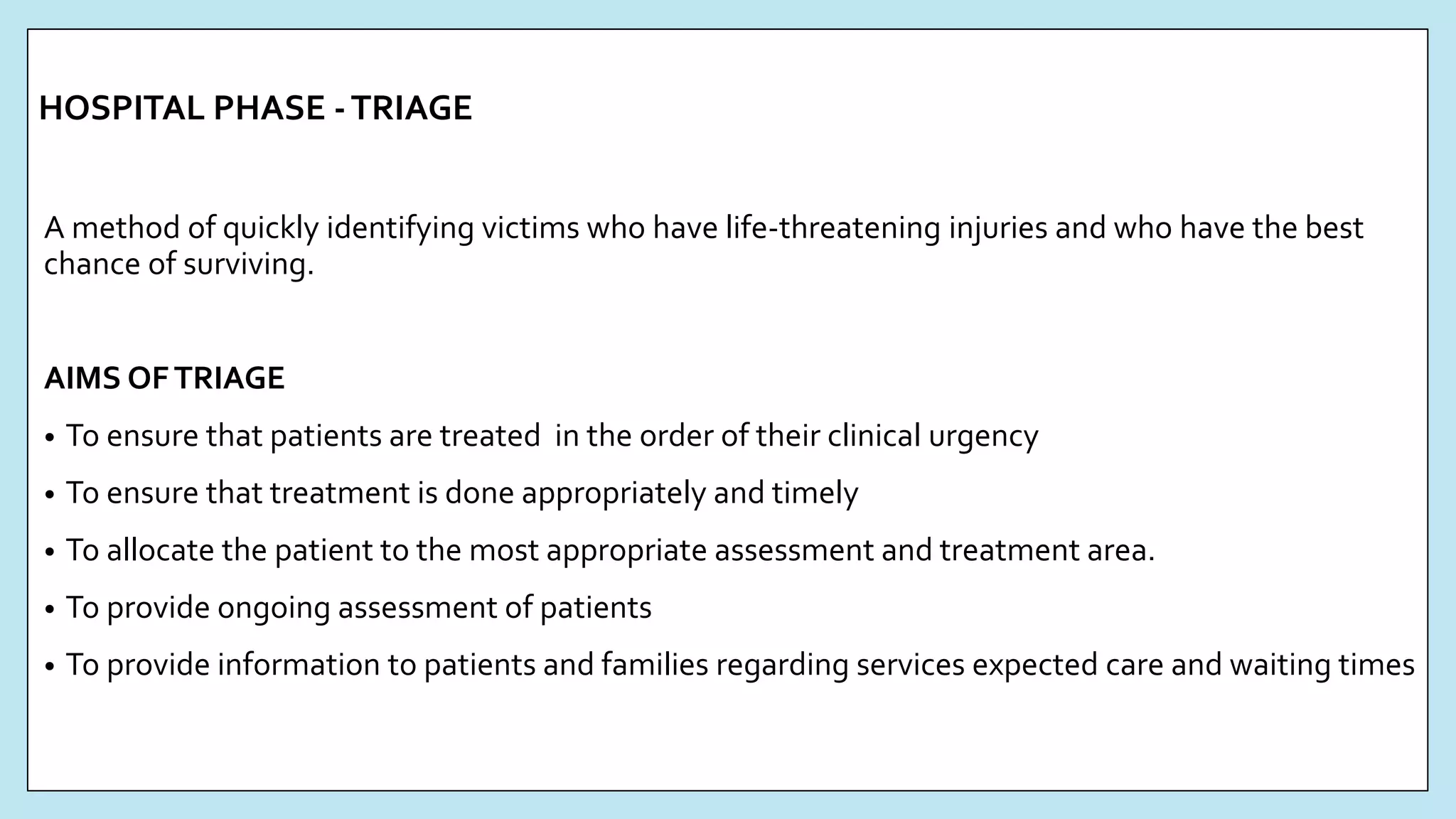 HOSPITAL PHASE - TRIAGE

A method of quickly identifying victims who have life-threatening injuries and who have the best chance of surviving.

AIMS OF TRIAGE

• To ensure that patients are treated in the order of their clinical urgency
• To ensure that treatment is done appropriately and timely
• To allocate the patient to the most appropriate assessment and treatment area.
• To provide ongoing assessment of patients
• To provide information to patients and families regarding services expected care and waiting times